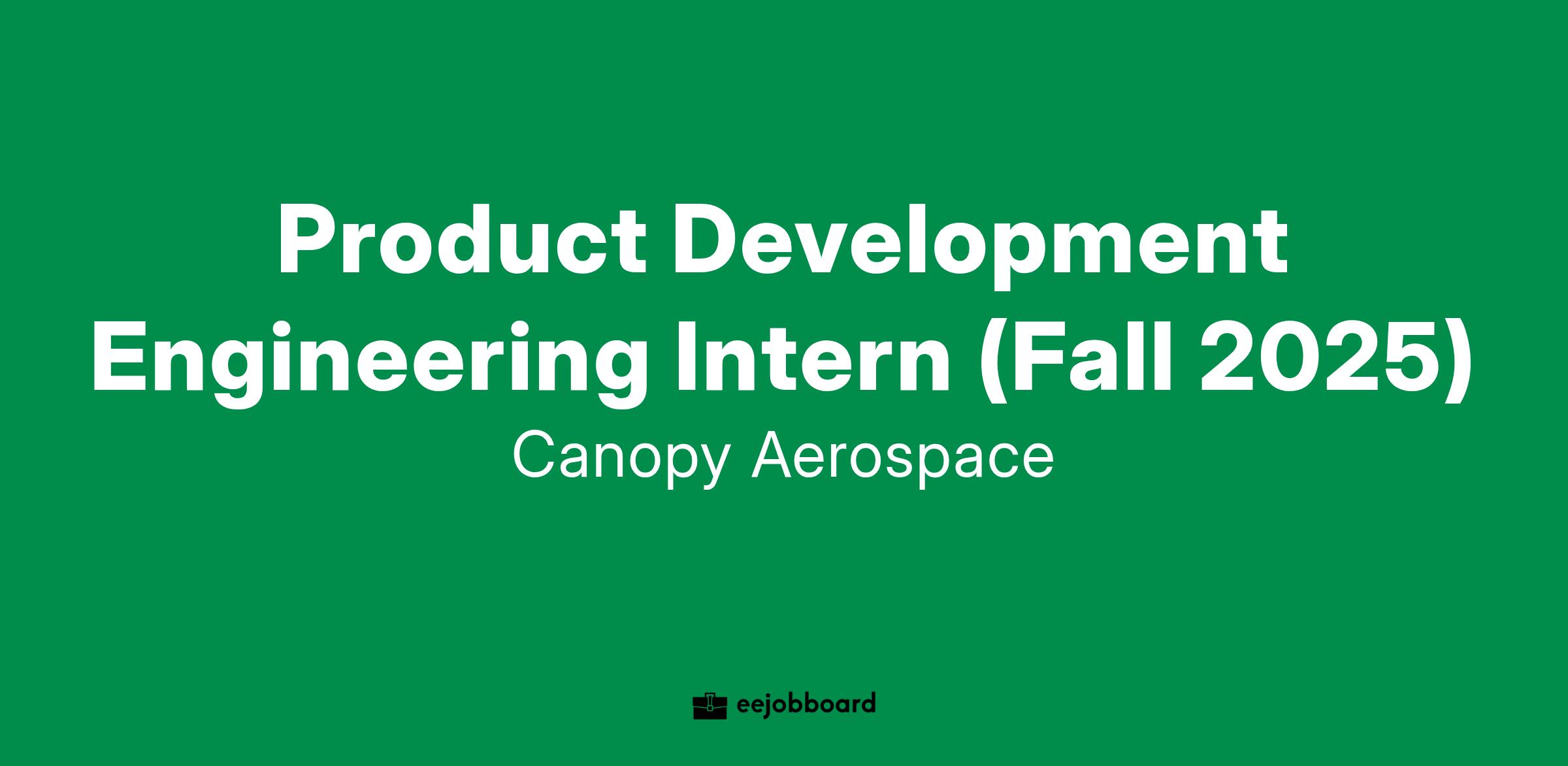 Product Development Engineering Intern (Fall 2025)

Canopy Aerospace

eejobboard